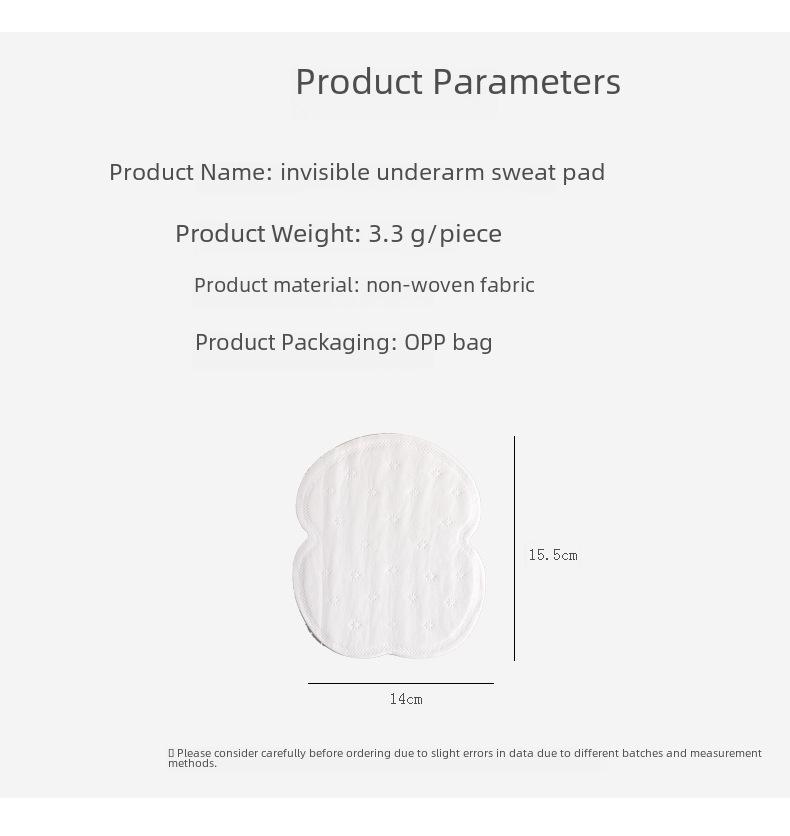 Product Parameters

Product Name: invisible underarm sweat pad

Product Weight: 3.3 g/piece

Product material: non-woven fabric

Product Packaging: OPP bag

15.5cm

14cm

Please consider carefully before ordering due to slight errors in data due to different batches and measurement methods.